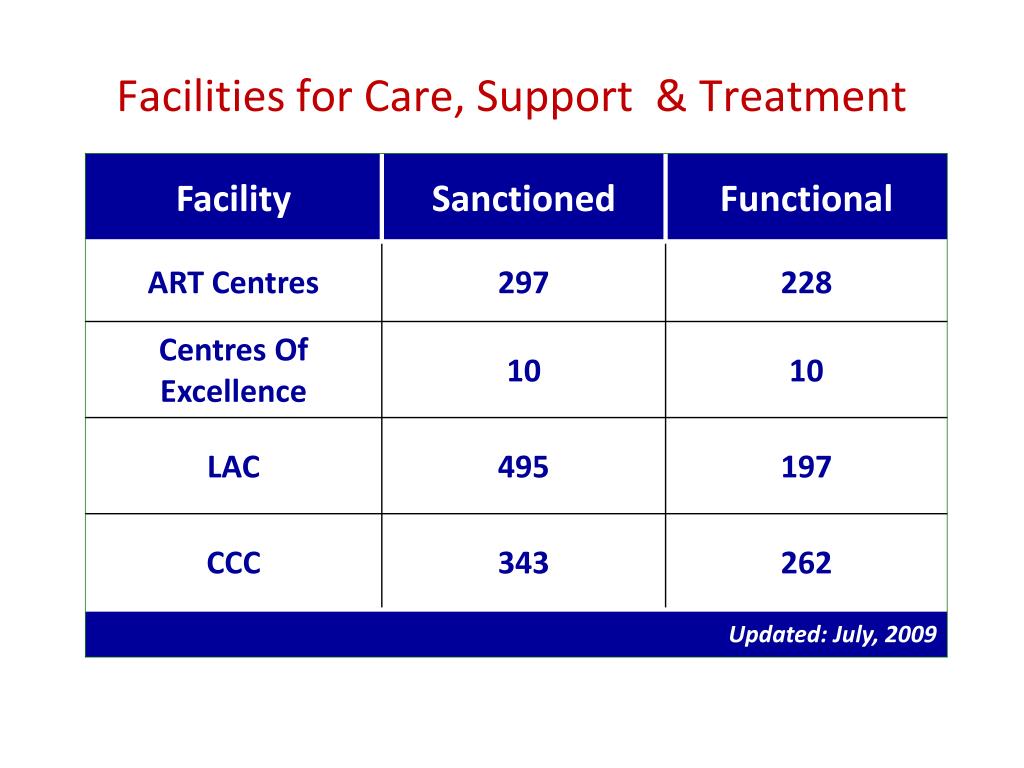 Facilities for Care, Support & Treatment

| Facility | Sanctioned | Functional |
|---|---|---|
| ART Centres | 297 | 228 |
| Centres Of Excellence | 10 | 10 |
| LAC | 495 | 197 |
| CCC | 343 | 262 |

Updated: July, 2009